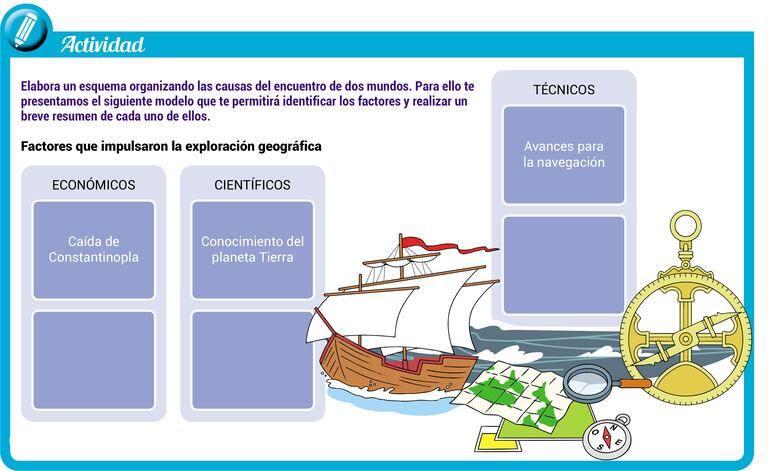 Actividad

Elabora un esquema organizando las causas del encuentro de dos mundos. Para ello te presentamos el siguiente modelo que te permitirá identificar los factores y realizar un breve resumen de cada uno de ellos.

Factores que impulsaron la exploración geográfica

ECONÓMICOS

Caída de Constantinopla

CIENTÍFICOS

Conocimiento del planeta Tierra

TÉCNICOS

Avances para la navegación

N
E
S
O